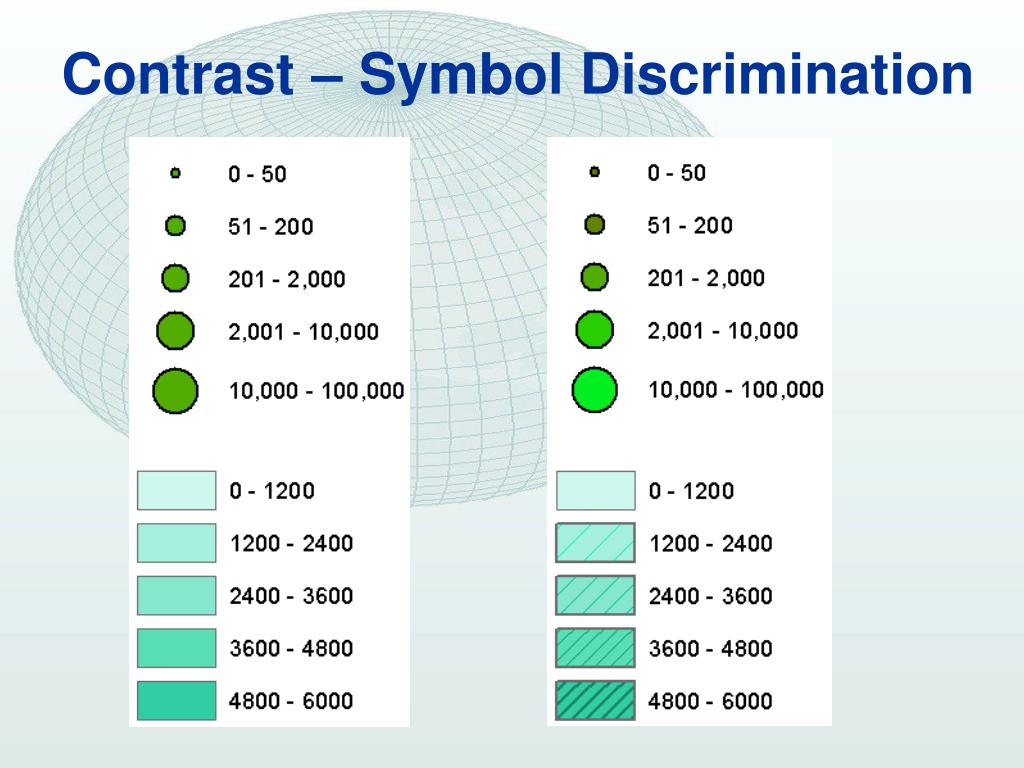 Contrast – Symbol Discrimination

0 - 50
51 - 200
201 - 2,000
2,001 - 10,000
10,000 - 100,000

0 - 1200
1200 - 2400
2400 - 3600
3600 - 4800
4800 - 6000

0 - 50
51 - 200
201 - 2,000
2,001 - 10,000
10,000 - 100,000

0 - 1200
1200 - 2400
2400 - 3600
3600 - 4800
4800 - 6000